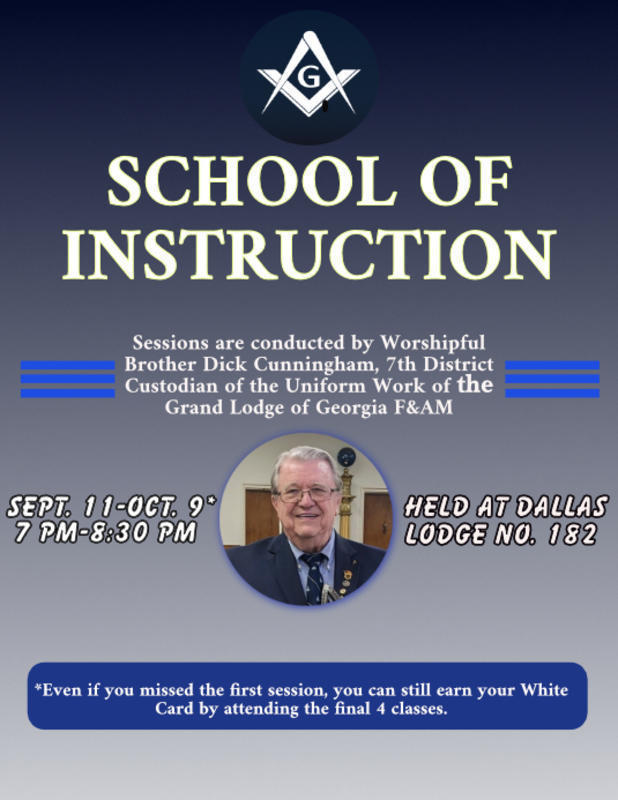 G

SCHOOL OF INSTRUCTION

Sessions are conducted by Worshipful Brother Dick Cunningham, 7th District Custodian of the Uniform Work of the Grand Lodge of Georgia F&AM

SEPT. 11-OCT. 9*
7 PM-8:30 PM

HELD AT DALLAS LODGE NO. 182

*Even if you missed the first session, you can still earn your White Card by attending the final 4 classes.